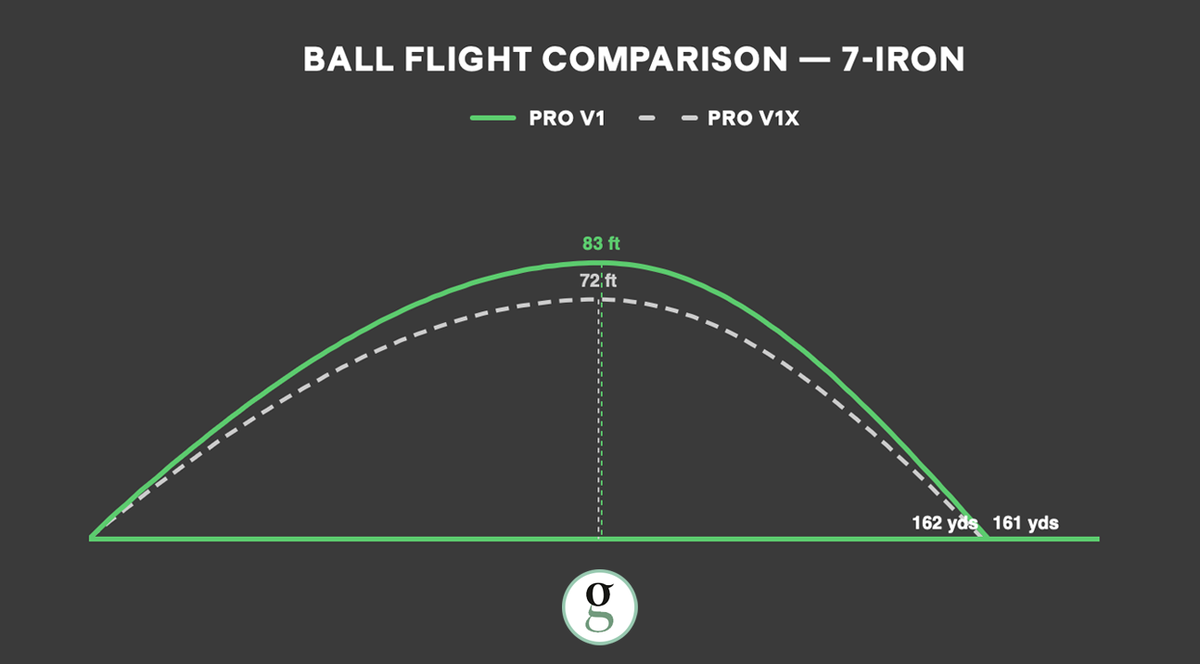 BALL FLIGHT COMPARISON — 7-IRON

PRO V1 PRO V1X

83 ft

72 ft

162 yds 161 yds

g